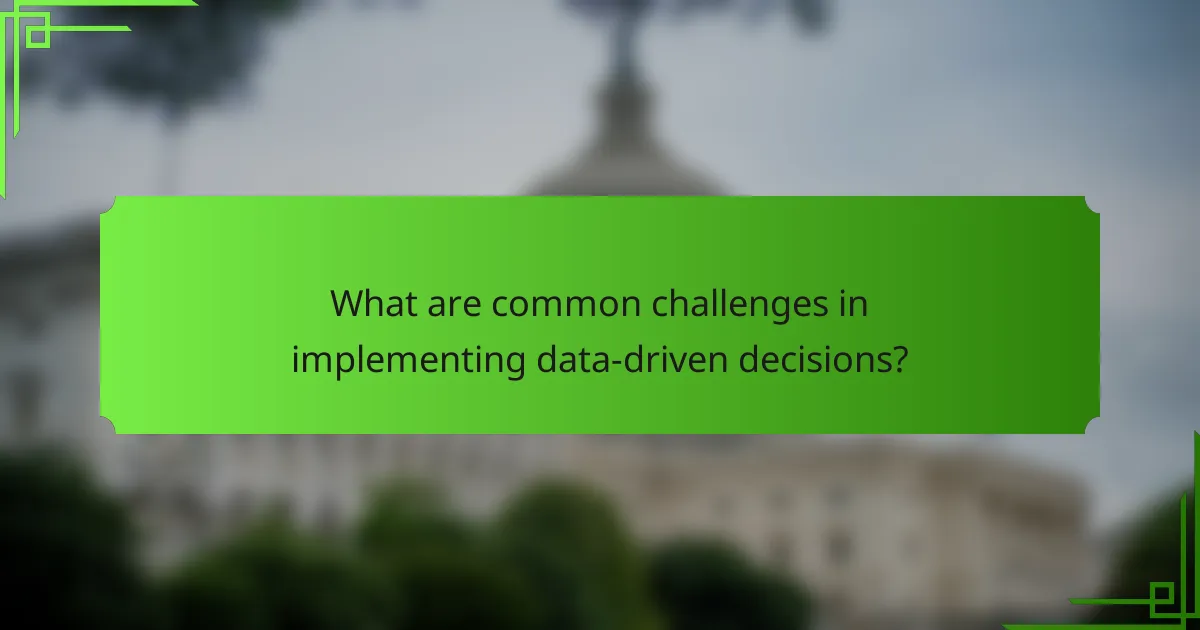 What are common challenges in implementing data-driven decisions?